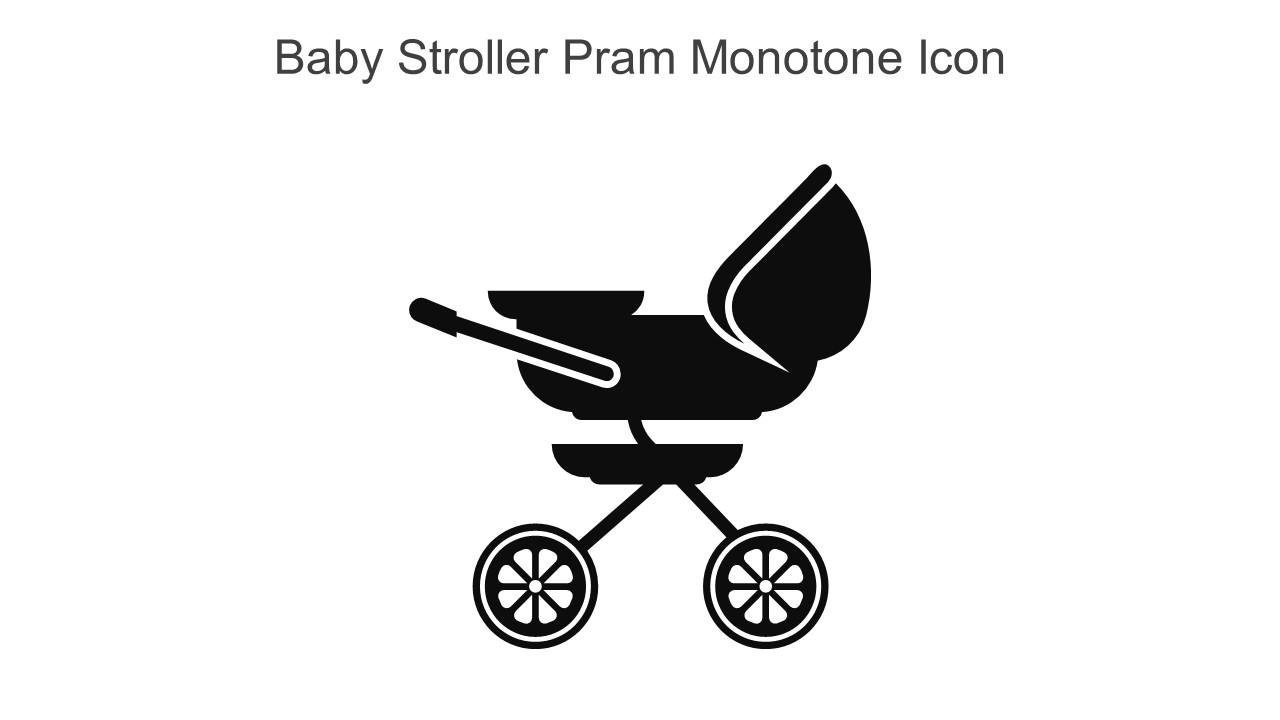 Baby Stroller Pram Monotone Icon